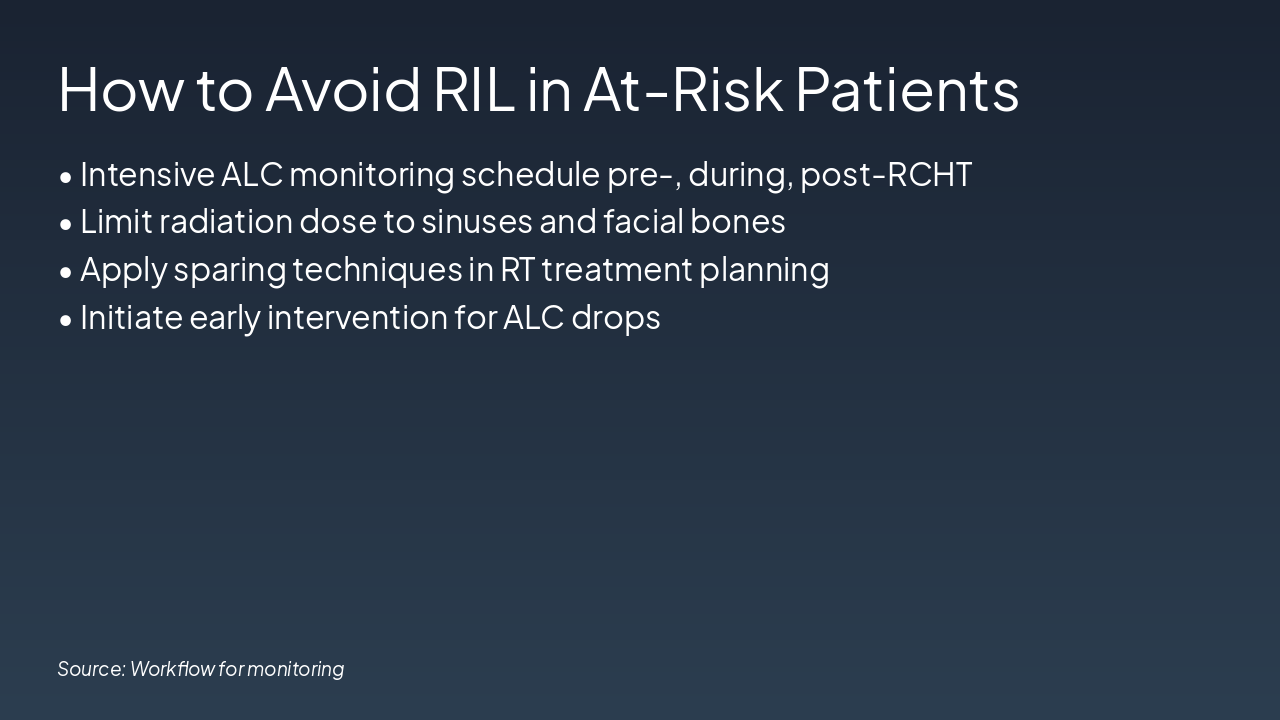 How to Avoid RIL in At-Risk Patients

• Intensive ALC monitoring schedule pre-, during, post-RCHT
• Limit radiation dose to sinuses and facial bones
• Apply sparing techniques in RT treatment planning
• Initiate early intervention for ALC drops

Source: Workflow for monitoring